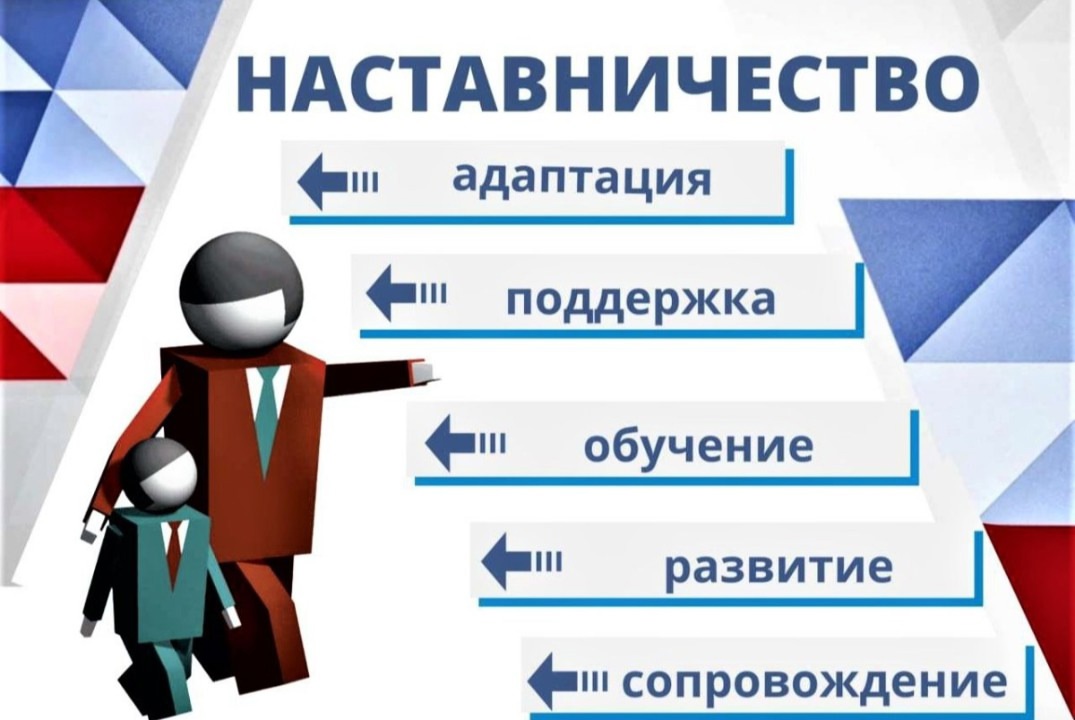 НАСТАВНИЧЕСТВО

адаптация

поддержка

обучение

развитие

сопровождение